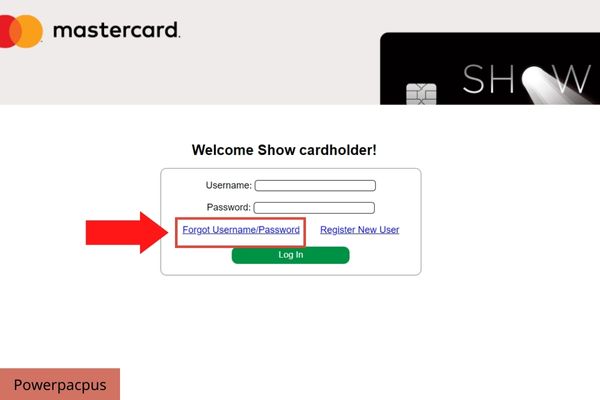 mastercard.

SHOW

Welcome Show cardholder!

Username:

Password:

Forgot Username/Password

Register New User

Log In

Powerpacpus